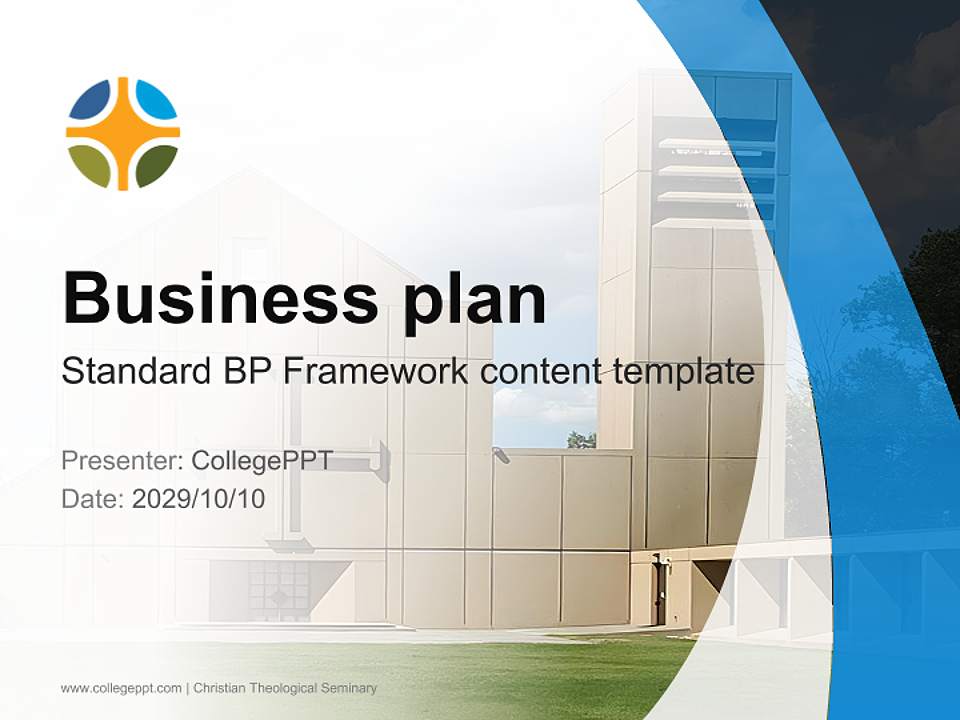 Business plan

Standard BP Framework content template

Presenter: CollegePPT
Date: 2029/10/10

www.collegeppt.com | Christian Theological Seminary